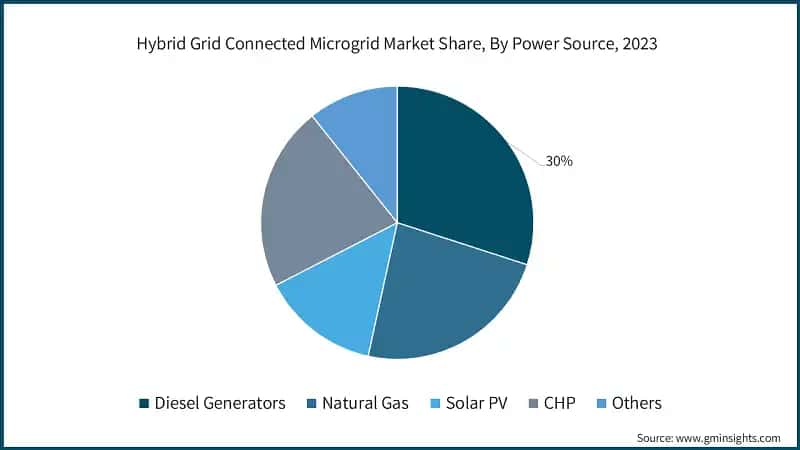 Hybrid Grid Connected Microgrid Market Share, By Power Source, 2023

30%

Diesel Generators
Natural Gas
Solar PV
CHP
Others

Source: www.gminsights.com